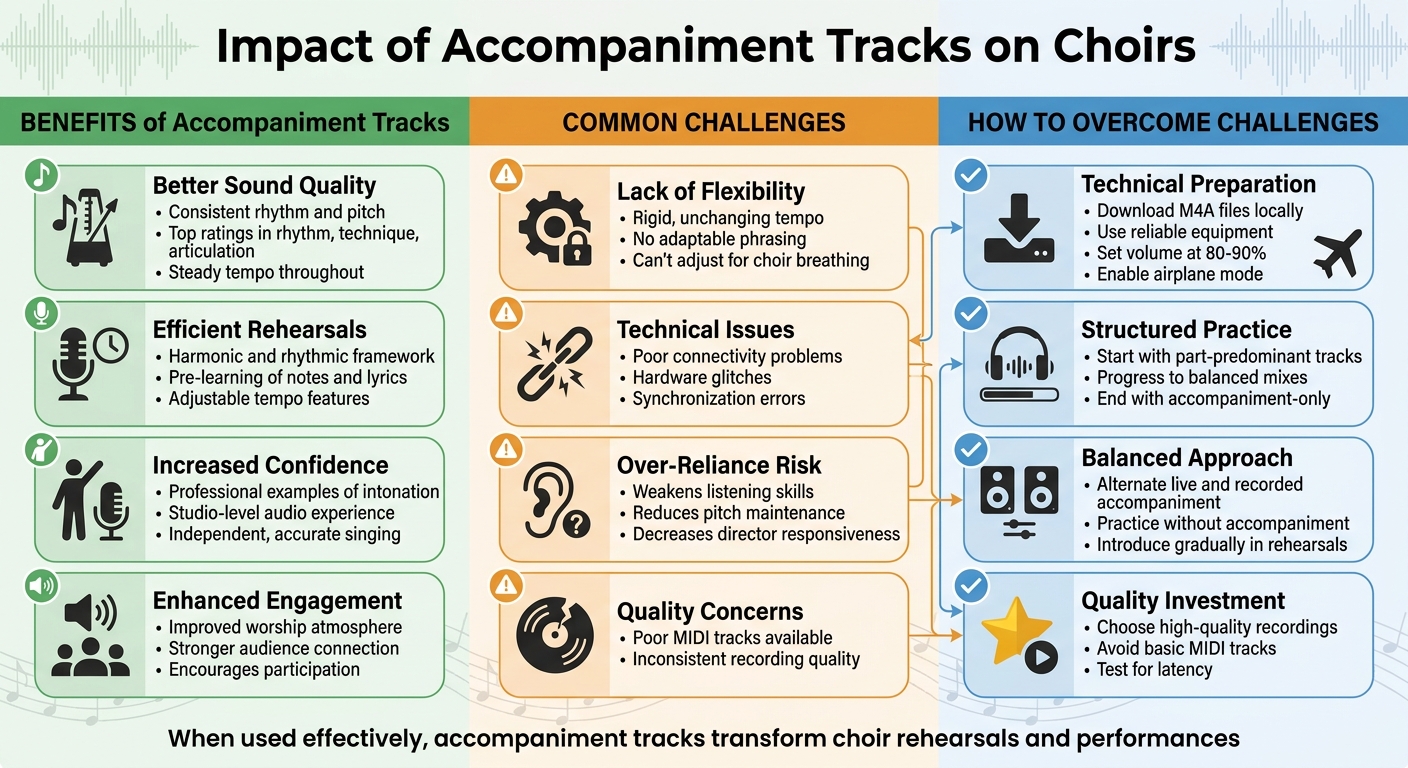 Impact of Accompaniment Tracks on Choirs

BENEFITS of Accompaniment Tracks

Better Sound Quality
• Consistent rhythm and pitch
• Top ratings in rhythm, technique, articulation
• Steady tempo throughout

Efficient Rehearsals
• Harmonic and rhythmic framework
• Pre-learning of notes and lyrics
• Adjustable tempo features

Increased Confidence
• Professional examples of intonation
• Studio-level audio experience
• Independent, accurate singing

Enhanced Engagement
• Improved worship atmosphere
• Stronger audience connection
• Encourages participation

COMMON CHALLENGES

Lack of Flexibility
• Rigid, unchanging tempo
• No adaptable phrasing
• Can't adjust for choir breathing

Technical Issues
• Poor connectivity problems
• Hardware glitches
• Synchronization errors

Over-Reliance Risk
• Weakens listening skills
• Reduces pitch maintenance
• Decreases director responsiveness

Quality Concerns
• Poor MIDI tracks available
• Inconsistent recording quality

HOW TO OVERCOME CHALLENGES

Technical Preparation
• Download M4A files locally
• Use reliable equipment
• Set volume at 80-90%
• Enable airplane mode

Structured Practice
• Start with part-predominant tracks
• Progress to balanced mixes
• End with accompaniment-only

Balanced Approach
• Alternate live and recorded accompaniment
• Practice without accompaniment
• Introduce gradually in rehearsals

Quality Investment
• Choose high-quality recordings
• Avoid basic MIDI tracks
• Test for latency

When used effectively, accompaniment tracks transform choir rehearsals and performances